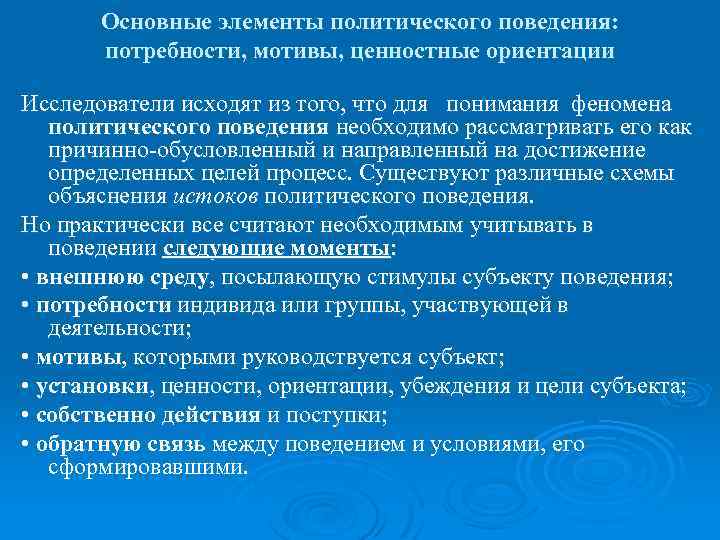 Основные элементы политического поведения: потребности, мотивы, ценностные ориентации

Исследователи исходят из того, что для понимания феномена политического поведения необходимо рассматривать его как причинно-обусловленный и направленный на достижение определенных целей процесс. Существуют различные схемы объяснения истоков политического поведения.

Но практически все считают необходимым учитывать в поведении следующие моменты:

• внешнюю среду, посылающую стимулы субъекту поведения;

• потребности индивида или группы, участвующей в деятельности;

• мотивы, которыми руководствуется субъект;

• установки, ценности, ориентации, убеждения и цели субъекта;

• собственно действия и поступки;

• обратную связь между поведением и условиями, его сформировавшими.